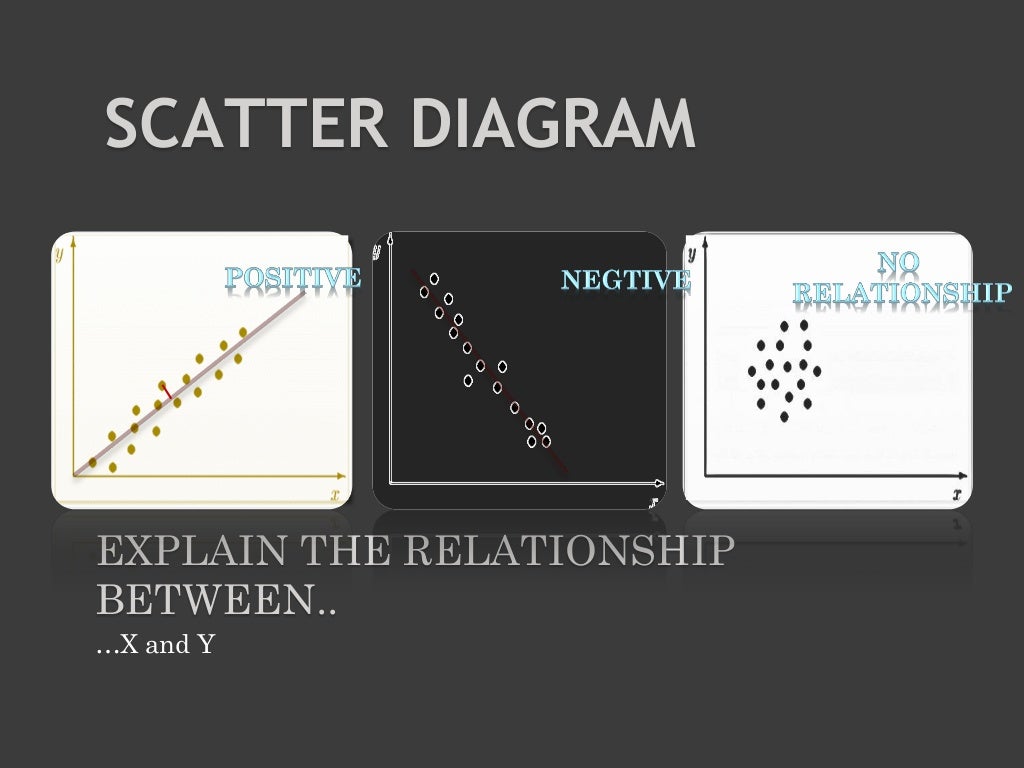 SCATTER DIAGRAM

y

POSITIVE

x

y

NEGTIVE

x

y

NO RELATIONSHIP

x

EXPLAIN THE RELATIONSHIP BETWEEN..

…X and Y